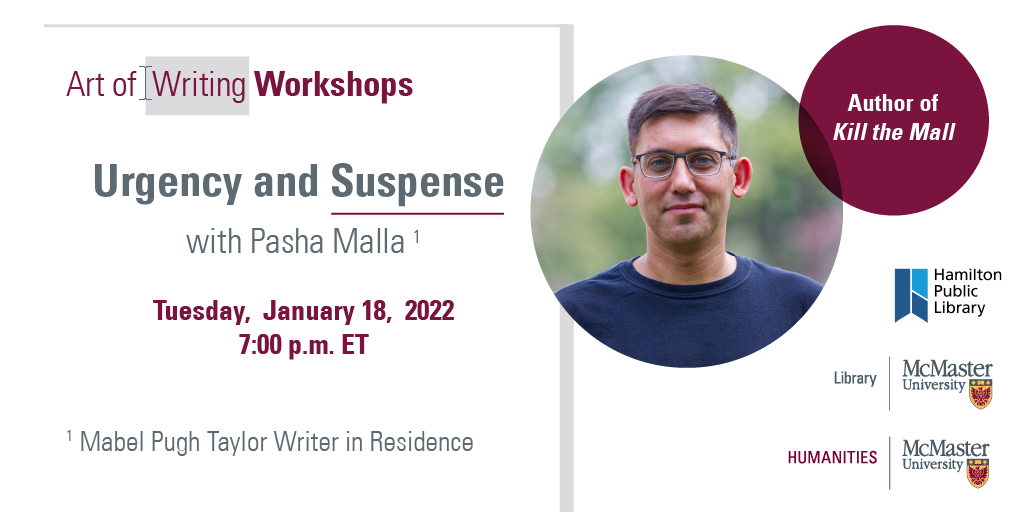 Art of Writing Workshops

Urgency and Suspense

with Pasha Malla $^1$

Tuesday, January 18, 2022
7:00 p.m. ET

$^1$ Mabel Pugh Taylor Writer in Residence

Author of
Kill the Mall

Hamilton Public Library

Library | McMaster University

HUMANITIES | McMaster University